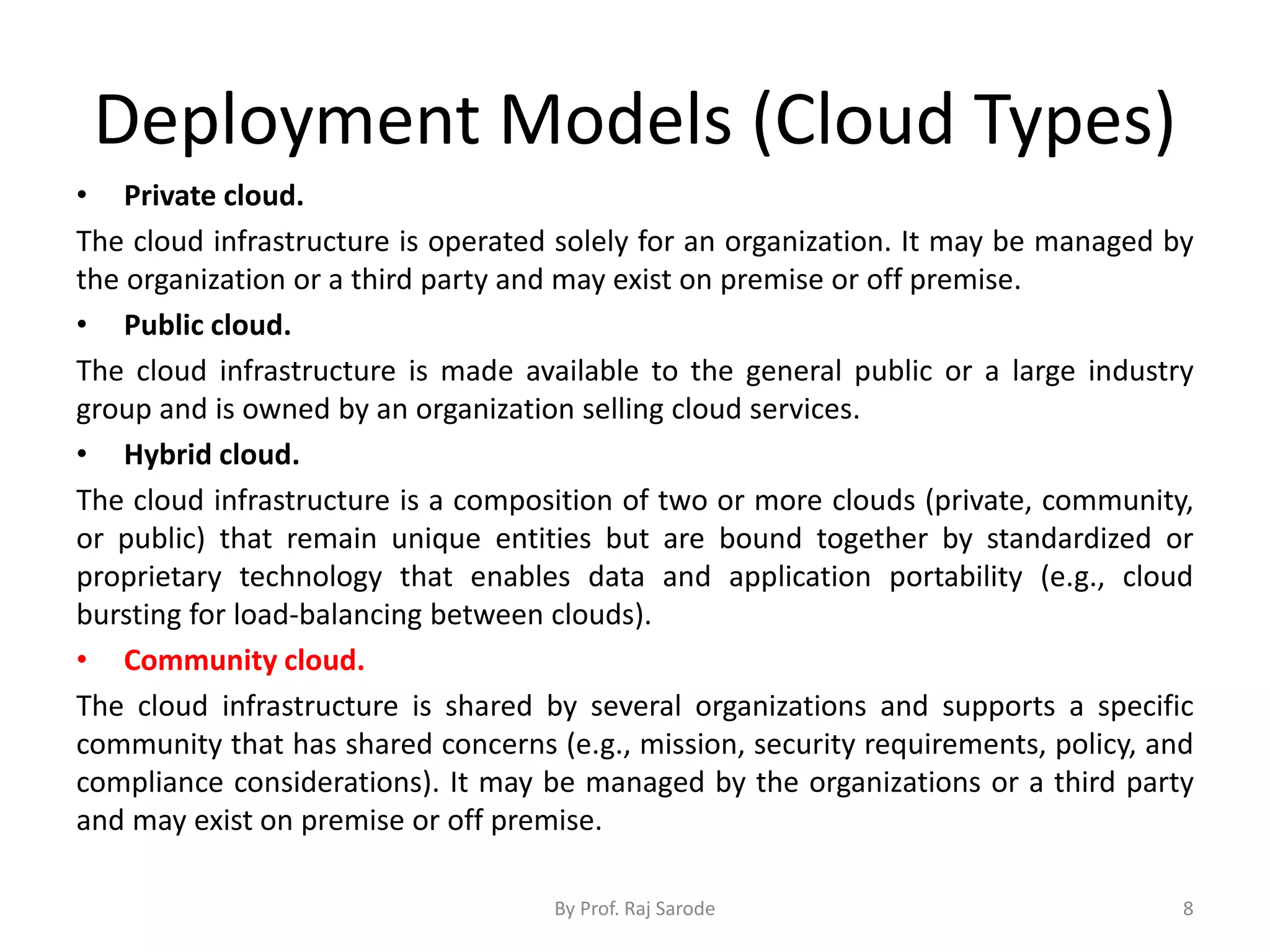 Deployment Models (Cloud Types)

• Private cloud.

The cloud infrastructure is operated solely for an organization. It may be managed by the organization or a third party and may exist on premise or off premise.

• Public cloud.

The cloud infrastructure is made available to the general public or a large industry group and is owned by an organization selling cloud services.

• Hybrid cloud.

The cloud infrastructure is a composition of two or more clouds (private, community, or public) that remain unique entities but are bound together by standardized or proprietary technology that enables data and application portability (e.g., cloud bursting for load-balancing between clouds).

• Community cloud.

The cloud infrastructure is shared by several organizations and supports a specific community that has shared concerns (e.g., mission, security requirements, policy, and compliance considerations). It may be managed by the organizations or a third party and may exist on premise or off premise.

By Prof. Raj Sarode

8